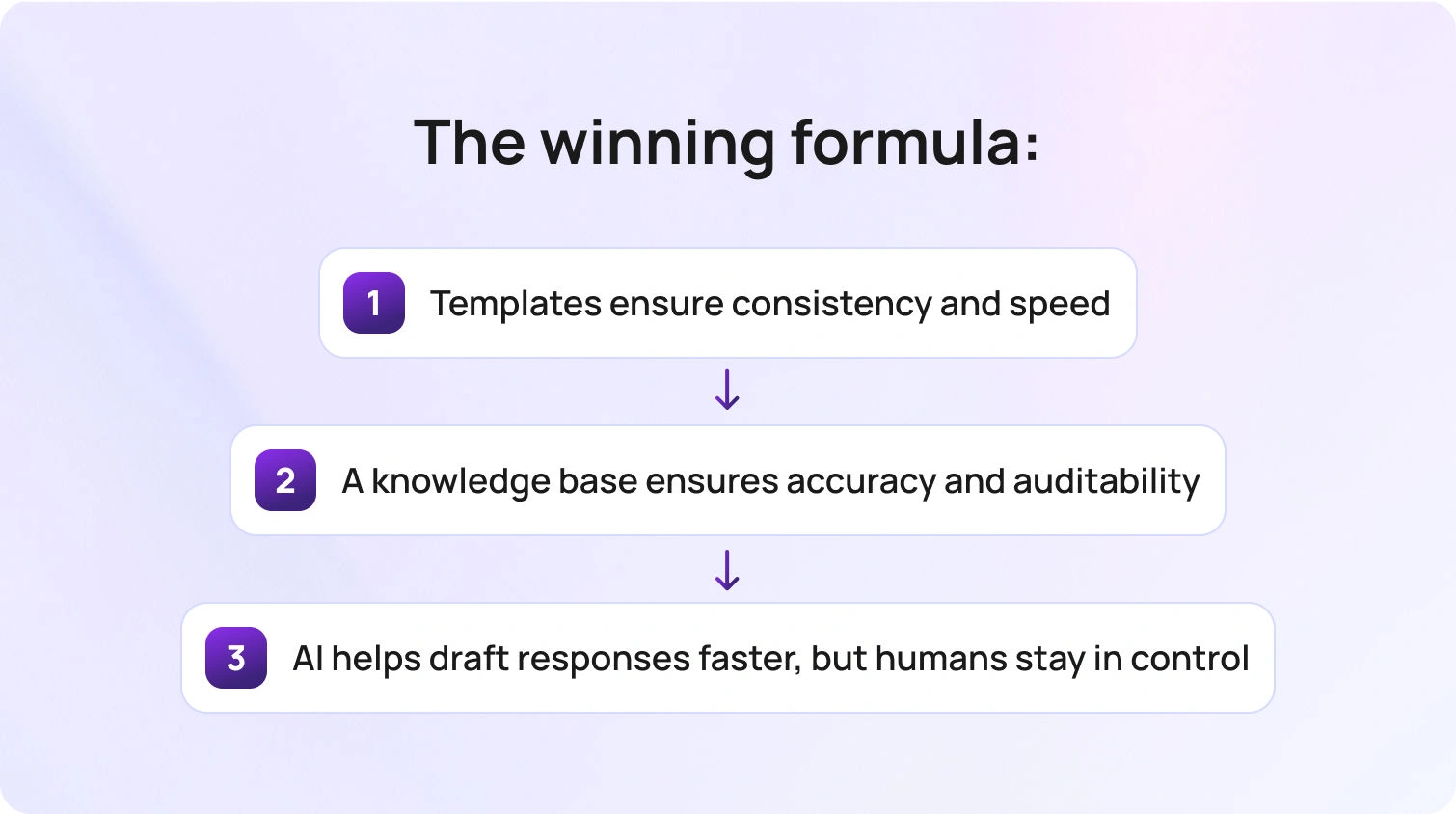 The winning formula:

1 Templates ensure consistency and speed

↓

2 A knowledge base ensures accuracy and auditability

↓

3 AI helps draft responses faster, but humans stay in control